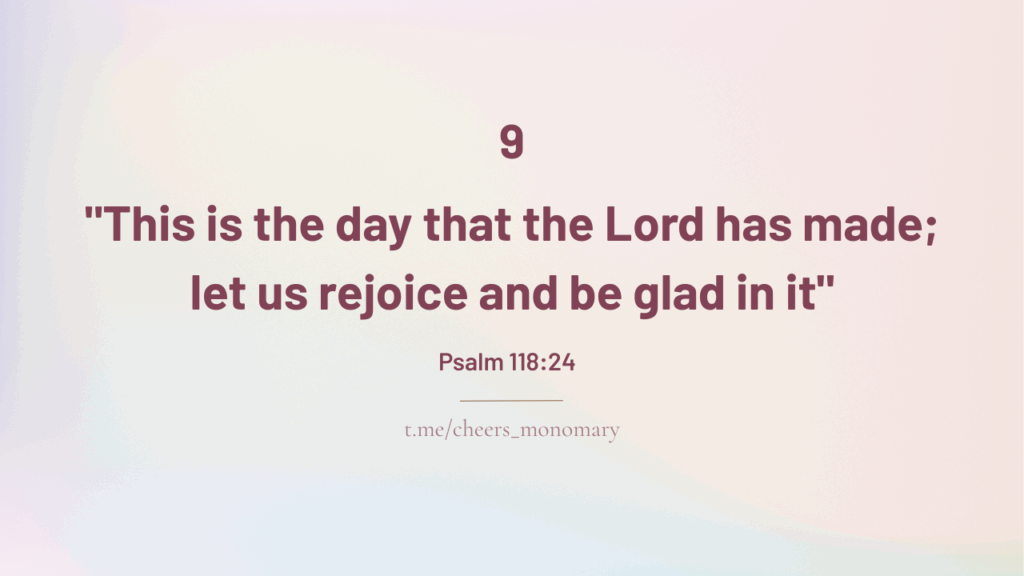 9

"This is the day that the Lord has made; let us rejoice and be glad in it"

Psalm 118:24

t.me/cheers_monomary